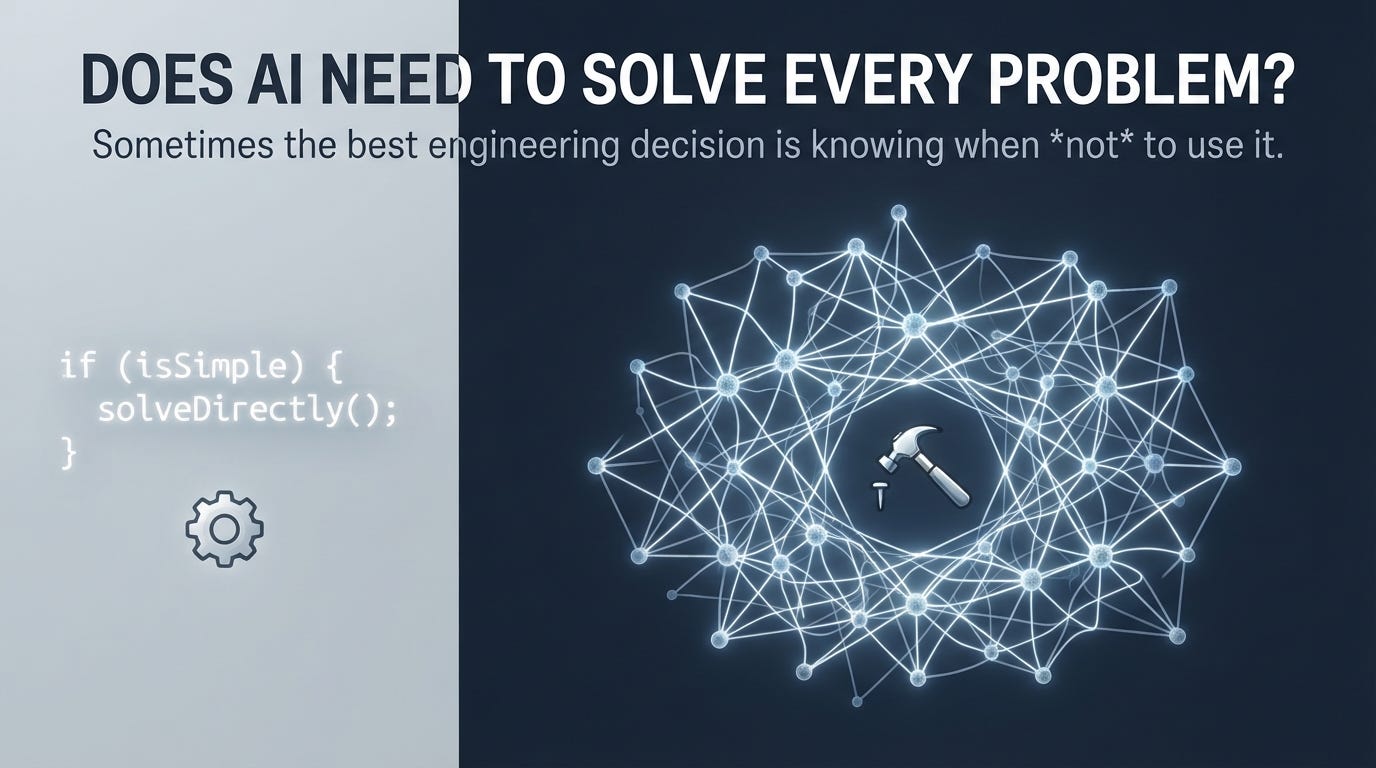 DOES AI NEED TO SOLVE EVERY PROBLEM?

Sometimes the best engineering decision is knowing when *not* to use it.

if (isSimple) {
  solveDirectly();
}